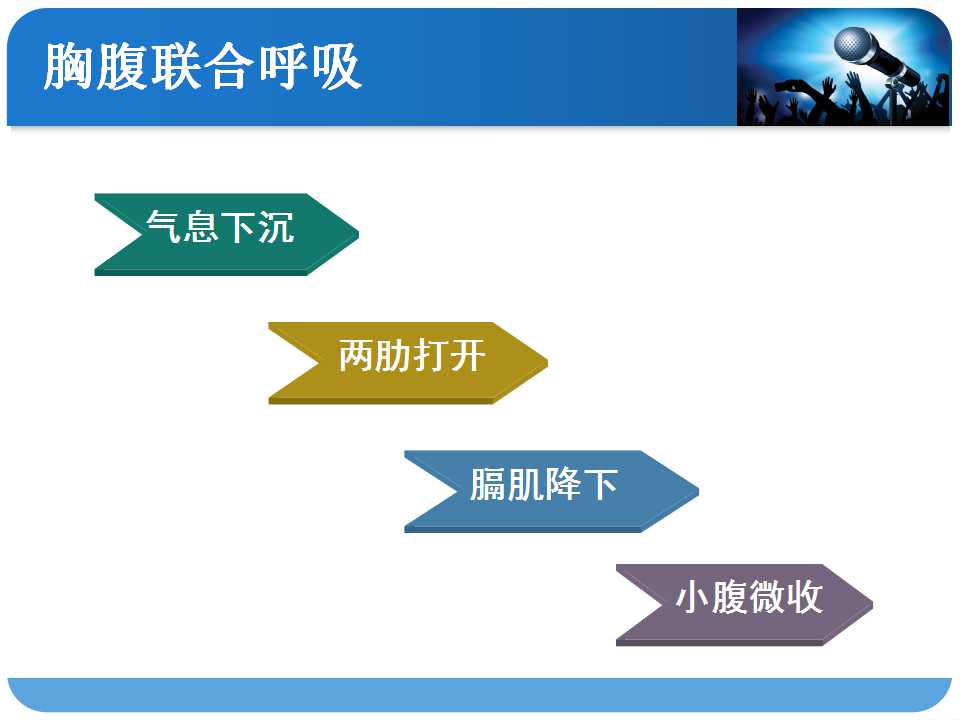 胸腹联合呼吸

气息下沉

两肋打开

膈肌降下

小腹微收